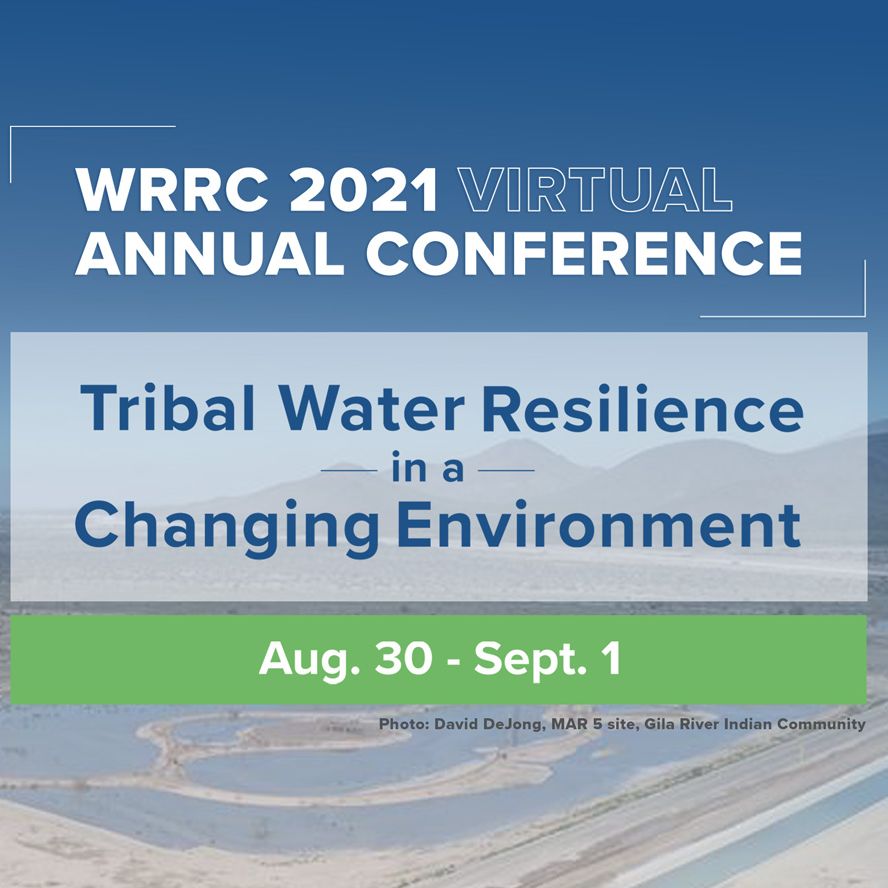 WRRC 2021 VIRTUAL ANNUAL CONFERENCE

Tribal Water Resilience in a Changing Environment

Aug. 30 - Sept. 1

Photo: David DeJong, MAR 5 site, Gila River Indian Community